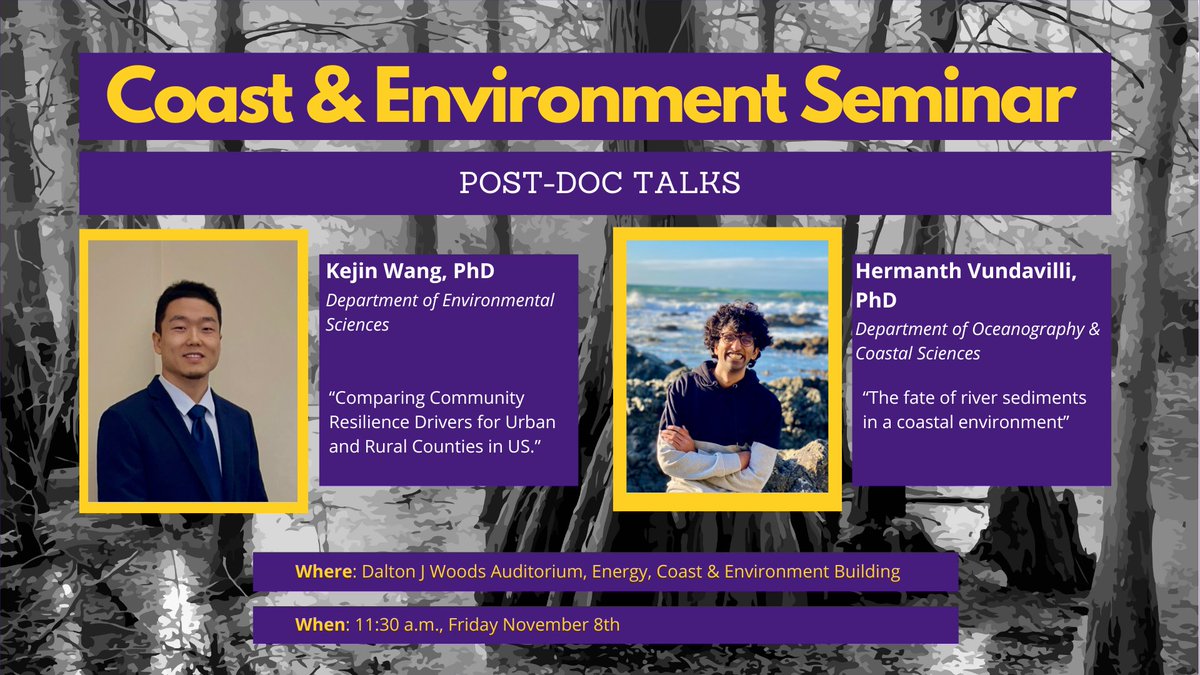 Coast & Environment Seminar

POST-DOC TALKS

Kejin Wang, PhD
Department of Environmental Sciences

“Comparing Community Resilience Drivers for Urban and Rural Counties in US.”

Hermanth Vundavilli, PhD
Department of Oceanography & Coastal Sciences

“The fate of river sediments in a coastal environment”

Where: Dalton J Woods Auditorium, Energy, Coast & Environment Building

When: 11:30 a.m., Friday November 8th